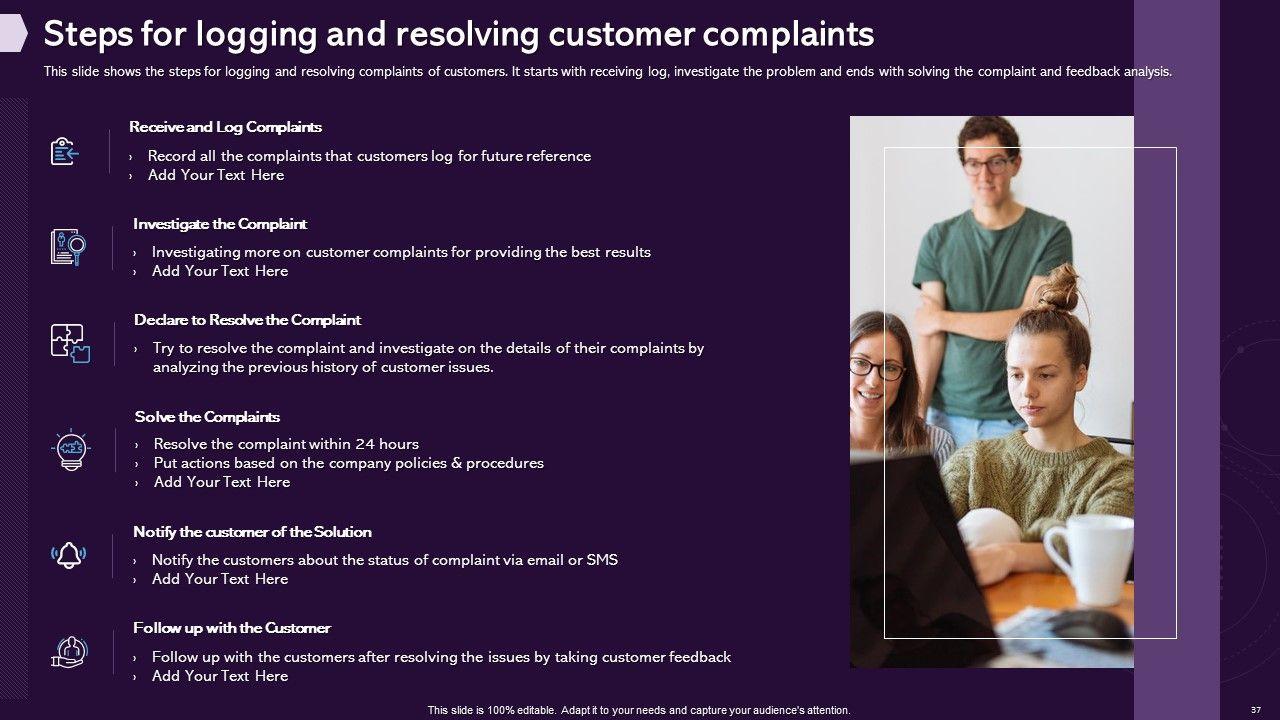 Steps for logging and resolving customer complaints

This slide shows the steps for logging and resolving complaints of customers. It starts with receiving log, investigate the problem and ends with solving the complaint and feedback analysis.

Receive and Log Complaints

› Record all the complaints that customers log for future reference
› Add Your Text Here

Investigate the Complaint

› Investigating more on customer complaints for providing the best results
› Add Your Text Here

Declare to Resolve the Complaint

› Try to resolve the complaint and investigate on the details of their complaints by analyzing the previous history of customer issues.

Solve the Complaints

› Resolve the complaint within 24 hours
› Put actions based on the company policies & procedures
› Add Your Text Here

Notify the customer of the Solution

› Notify the customers about the status of complaint via email or SMS
› Add Your Text Here

Follow up with the Customer

› Follow up with the customers after resolving the issues by taking customer feedback
› Add Your Text Here

This slide is 100% editable. Adapt it to your needs and capture your audience's attention.

37